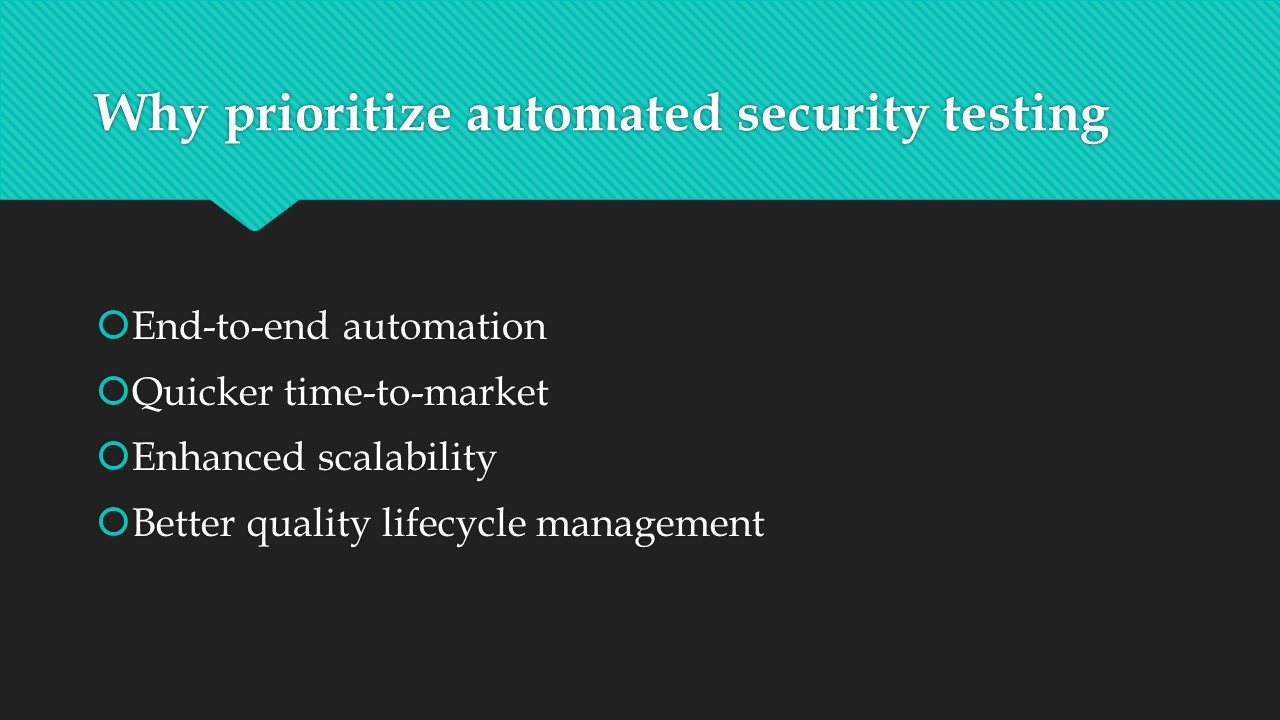 Why prioritize automated security testing

End-to-end automation
Quicker time-to-market
Enhanced scalability
Better quality lifecycle management